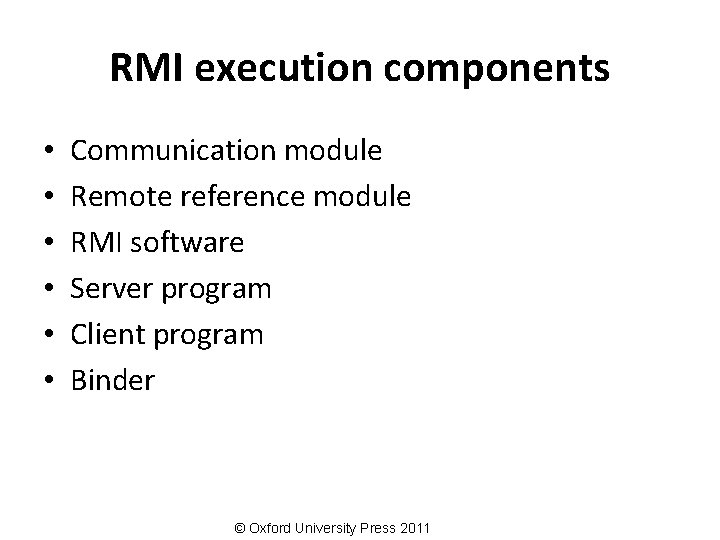 RMI execution components

• Communication module
• Remote reference module
• RMI software
• Server program
• Client program
• Binder

© Oxford University Press 2011